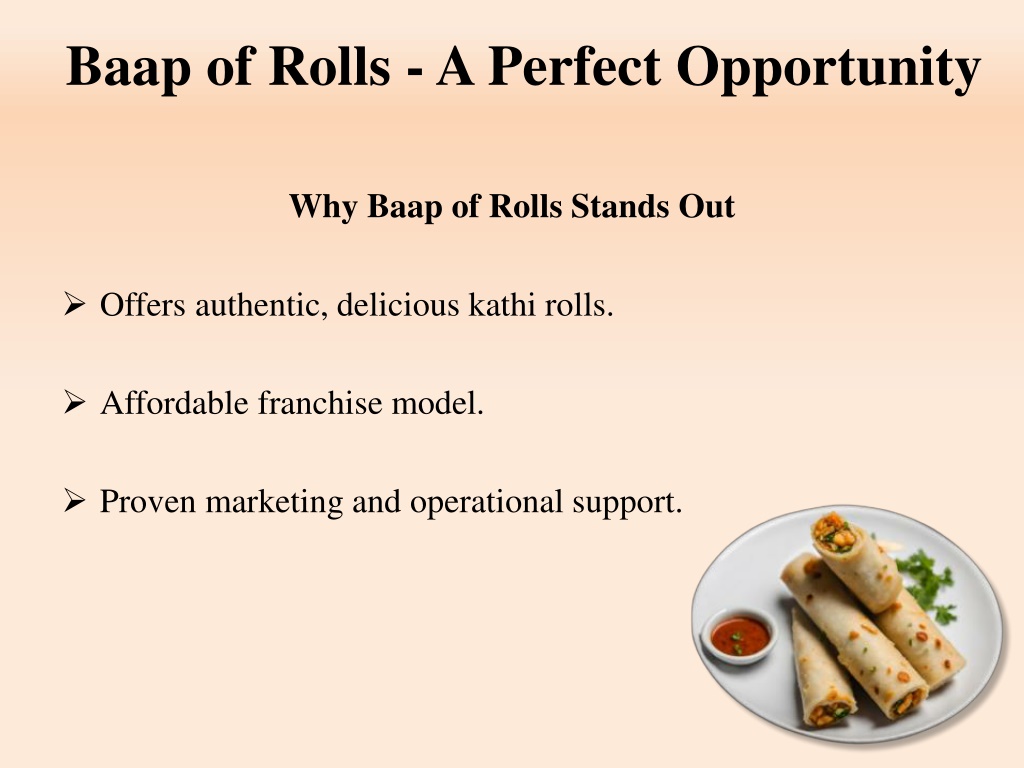 Baap of Rolls - A Perfect Opportunity

Why Baap of Rolls Stands Out

➢ Offers authentic, delicious kathi rolls.

➢ Affordable franchise model.

➢ Proven marketing and operational support.